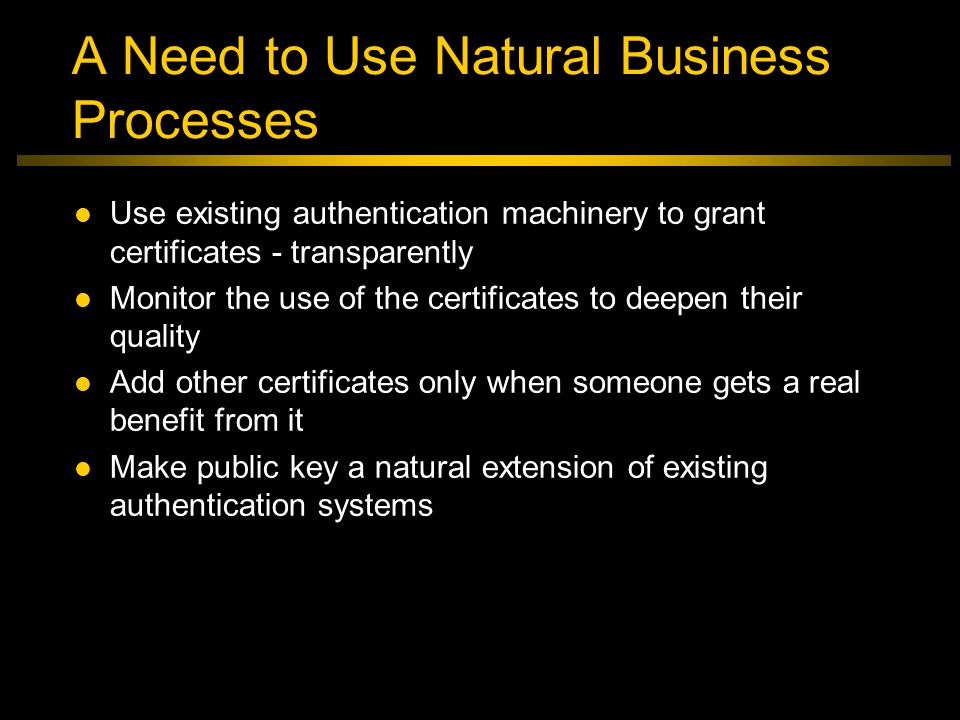 A Need to Use Natural Business Processes

- Use existing authentication machinery to grant certificates - transparently
- Monitor the use of the certificates to deepen their quality
- Add other certificates only when someone gets a real benefit from it
- Make public key a natural extension of existing authentication systems